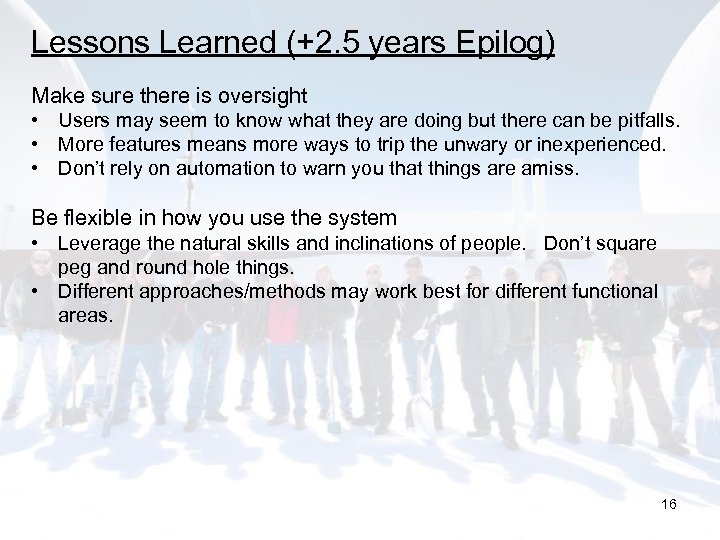 Lessons Learned (+2.5 years Epilog)

Make sure there is oversight
• Users may seem to know what they are doing but there can be pitfalls.
• More features means more ways to trip the unwary or inexperienced.
• Don't rely on automation to warn you that things are amiss.

Be flexible in how you use the system
• Leverage the natural skills and inclinations of people. Don't square peg and round hole things.
• Different approaches/methods may work best for different functional areas.

16